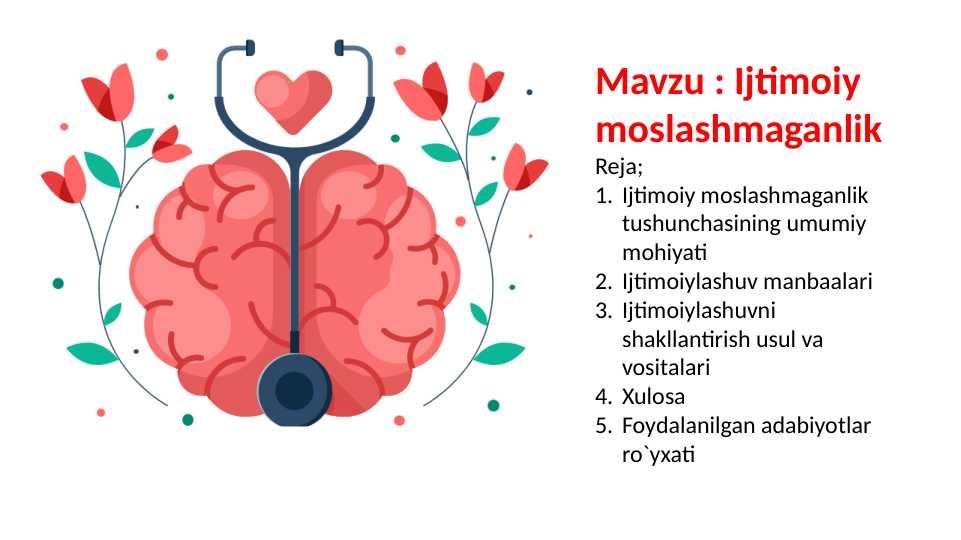 Mavzu : Ijtimoiy moslashmaganlik

Reja;

1. Ijtimoiy moslashmaganlik tushunchasining umumiy mohiyati
2. Ijtimoiylashuv manbaalari
3. Ijtimoiylashuvni shakllantirish usul va vositalari
4. Xulosa
5. Foydalanilgan adabiyotlar ro`yxati